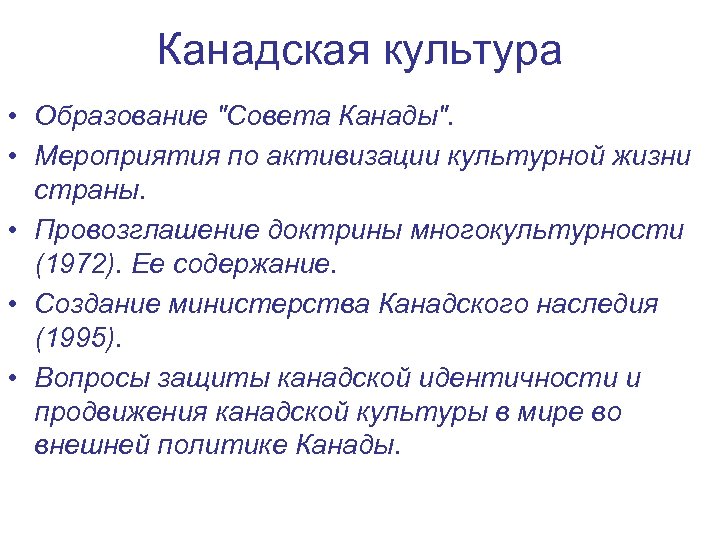 Канадская культура

• Образование "Совета Канады".
• Мероприятия по активизации культурной жизни страны.
• Провозглашение доктрины многокультурности (1972). Ее содержание.
• Создание министерства Канадского наследия (1995).
• Вопросы защиты канадской идентичности и продвижения канадской культуры в мире во внешней политике Канады.